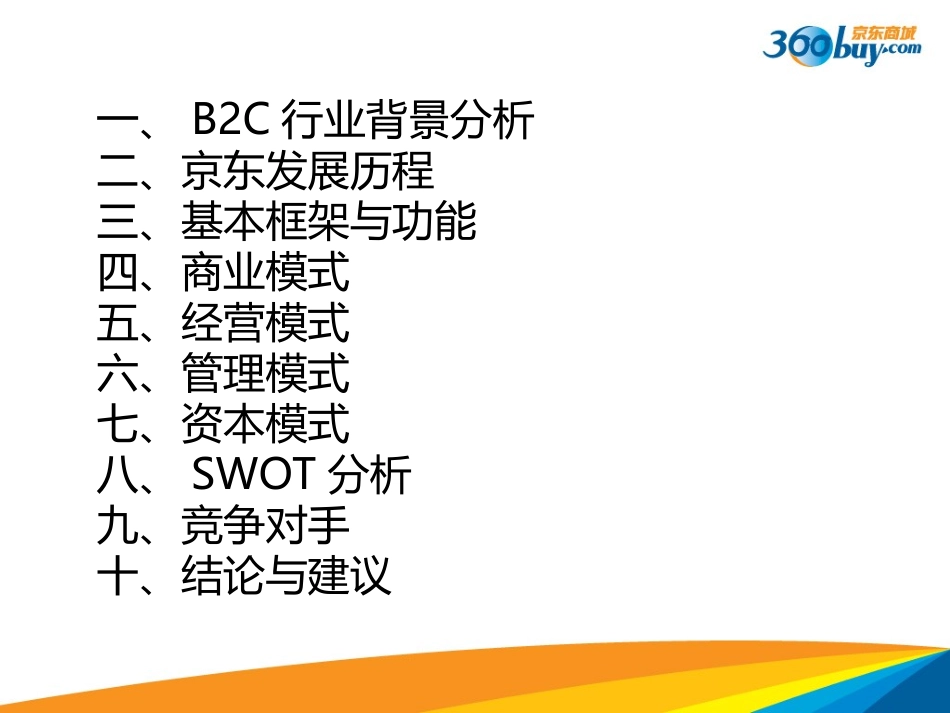 360buy.com 京东商城

一、 B2C 行业背景分析
二、京东发展历程
三、基本框架与功能
四、商业模式
五、经营模式
六、管理模式
七、资本模式
八、 SWOT 分析
九、竞争对手
十、结论与建议